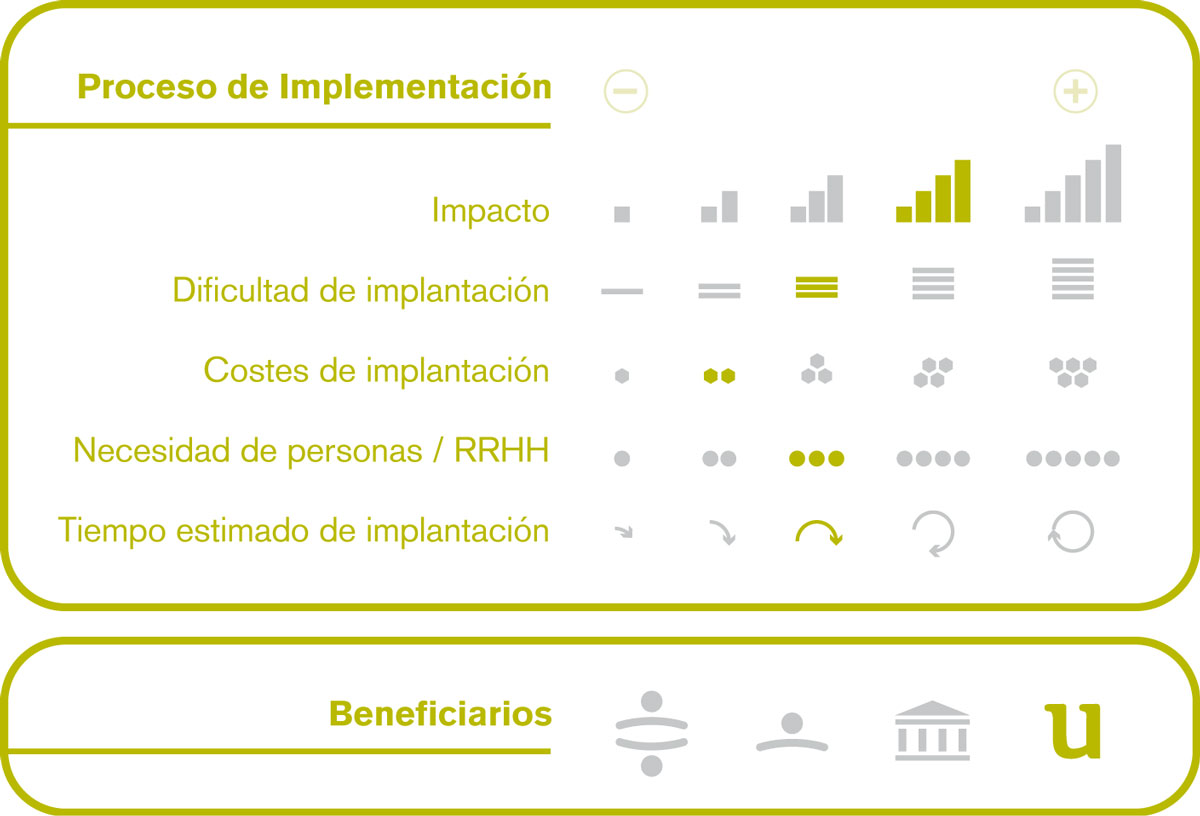 Proceso de Implementación

−

+

Impacto

Dificultad de implantación

Costes de implantación

Necesidad de personas / RRHH

Tiempo estimado de implantación

Beneficiarios

u